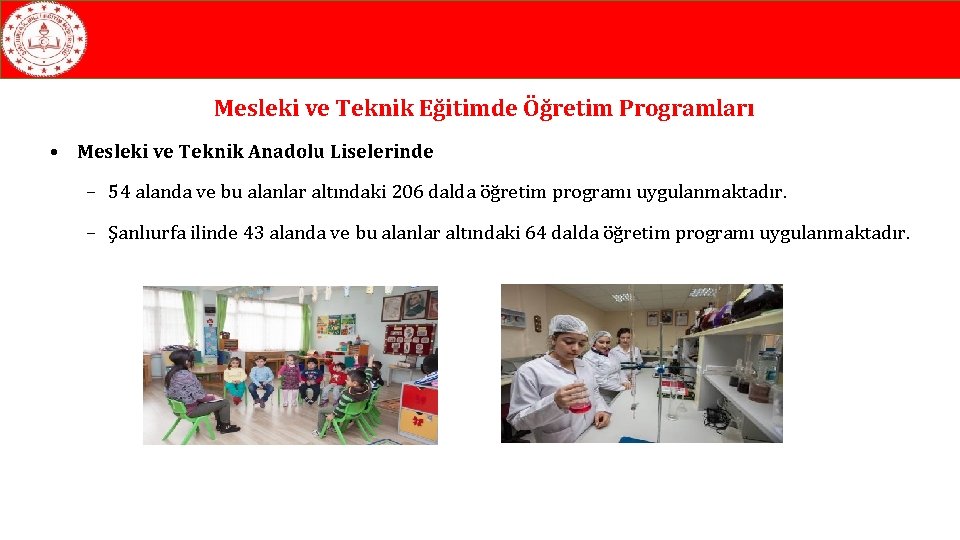 Mesleki ve Teknik Eğitimde Öğretim Programları

• Mesleki ve Teknik Anadolu Liselerinde

- 54 alanda ve bu alanlar altındaki 206 dalda öğretim programı uygulanmaktadır.

- Şanlıurfa ilinde 43 alanda ve bu alanlar altındaki 64 dalda öğretim programı uygulanmaktadır.